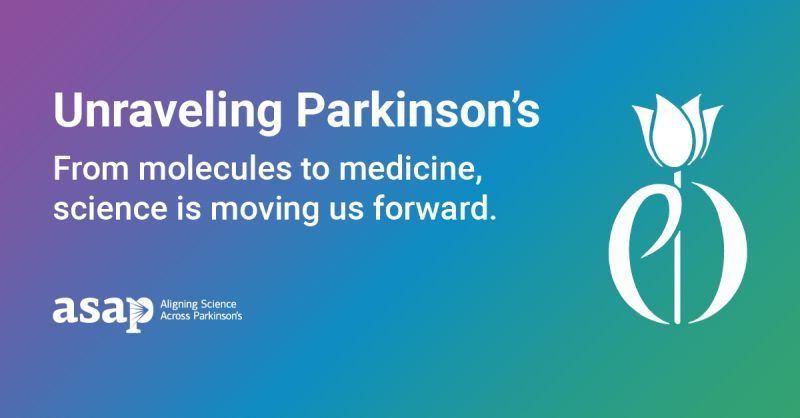 Unraveling Parkinson's

From molecules to medicine, science is moving us forward.

asap Aligning Science Across Parkinson's